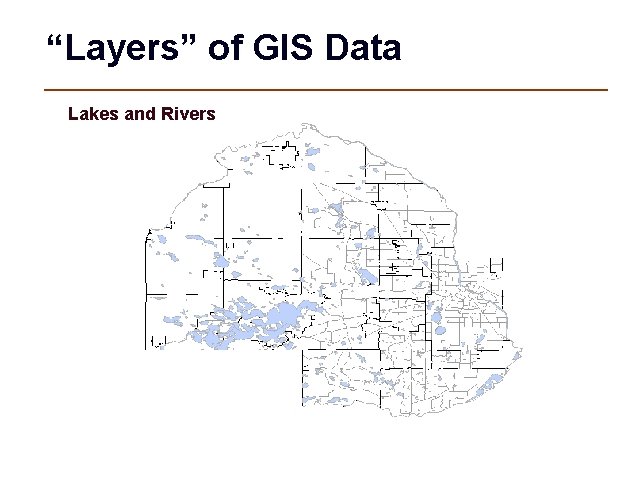 “Layers” of GIS Data

Lakes and Rivers